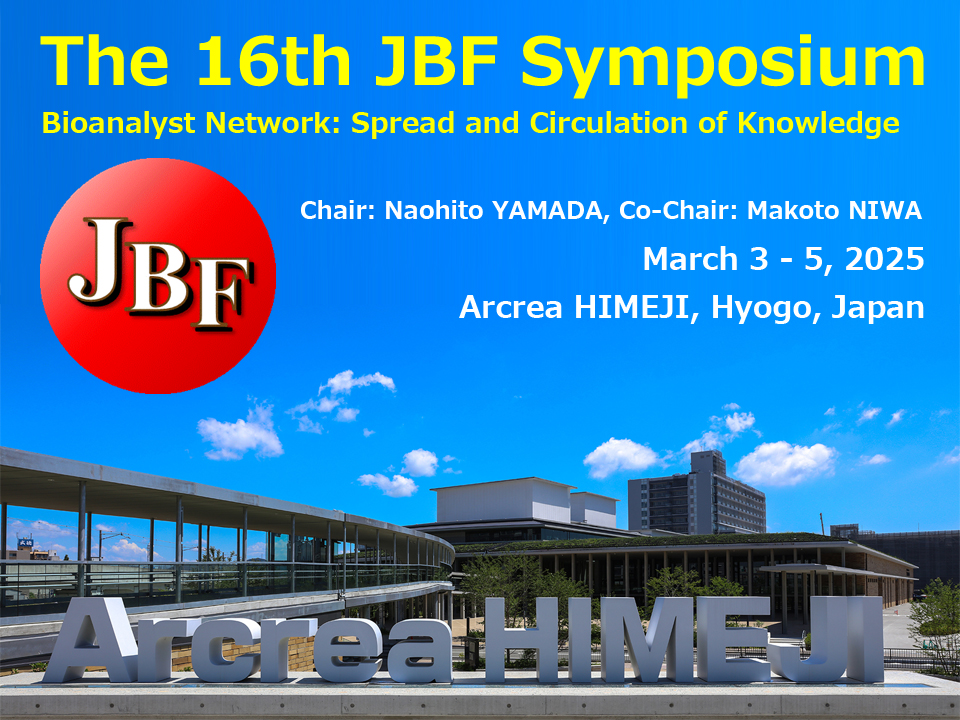 The 16th JBF Symposium

Bioanalyst Network: Spread and Circulation of Knowledge

JBF

Chair: Naohito YAMADA, Co-Chair: Makoto NIWA

March 3 - 5, 2025

Arcrea HIMEJI, Hyogo, Japan

Arcrea HIMEJI